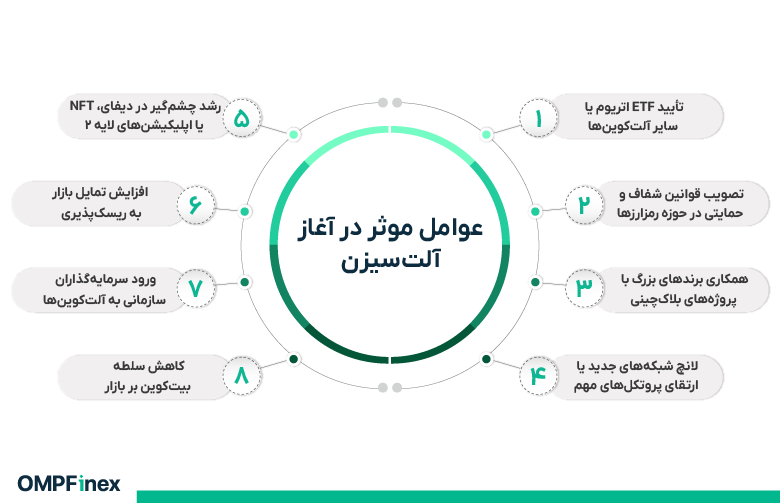 عوامل موثر در آغاز آلت‌سیزن

۱
تأیید ETF اتریوم یا سایر آلت‌کوین‌ها

۲
تصویب قوانین شفاف و حمایتی در حوزه رمزارزها

۳
همکاری برندهای بزرگ با پروژه‌های بلاک‌چینی

۴
لانچ شبکه‌های جدید یا ارتقای پروتکل‌های مهم

۵
رشد چشم‌گیر در دیفای، NFT یا اپلیکیشن‌های لایه ۲

۶
افزایش تمایل بازار به ریسک‌پذیری

۷
ورود سرمایه‌گذاران سازمانی به آلت‌کوین‌ها

۸
کاهش سلطه بیت‌کوین بر بازار

OMPFinex